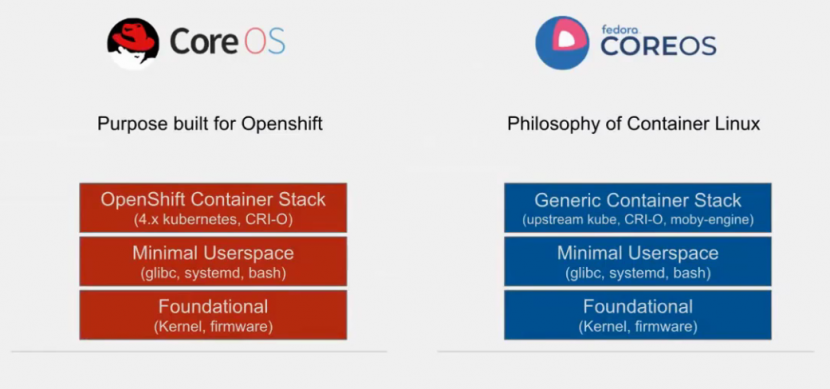 Core OS

Purpose built for Openshift

OpenShift Container Stack
(4.x kubernetes, CRI-O)

Minimal Userspace
(glibc, systemd, bash)

Foundational
(Kernel, firmware)

fedora
COREOS

Philosophy of Container Linux

Generic Container Stack
(upstream kube, CRI-O, moby-engine)

Minimal Userspace
(glibc, systemd, bash)

Foundational
(Kernel, firmware)